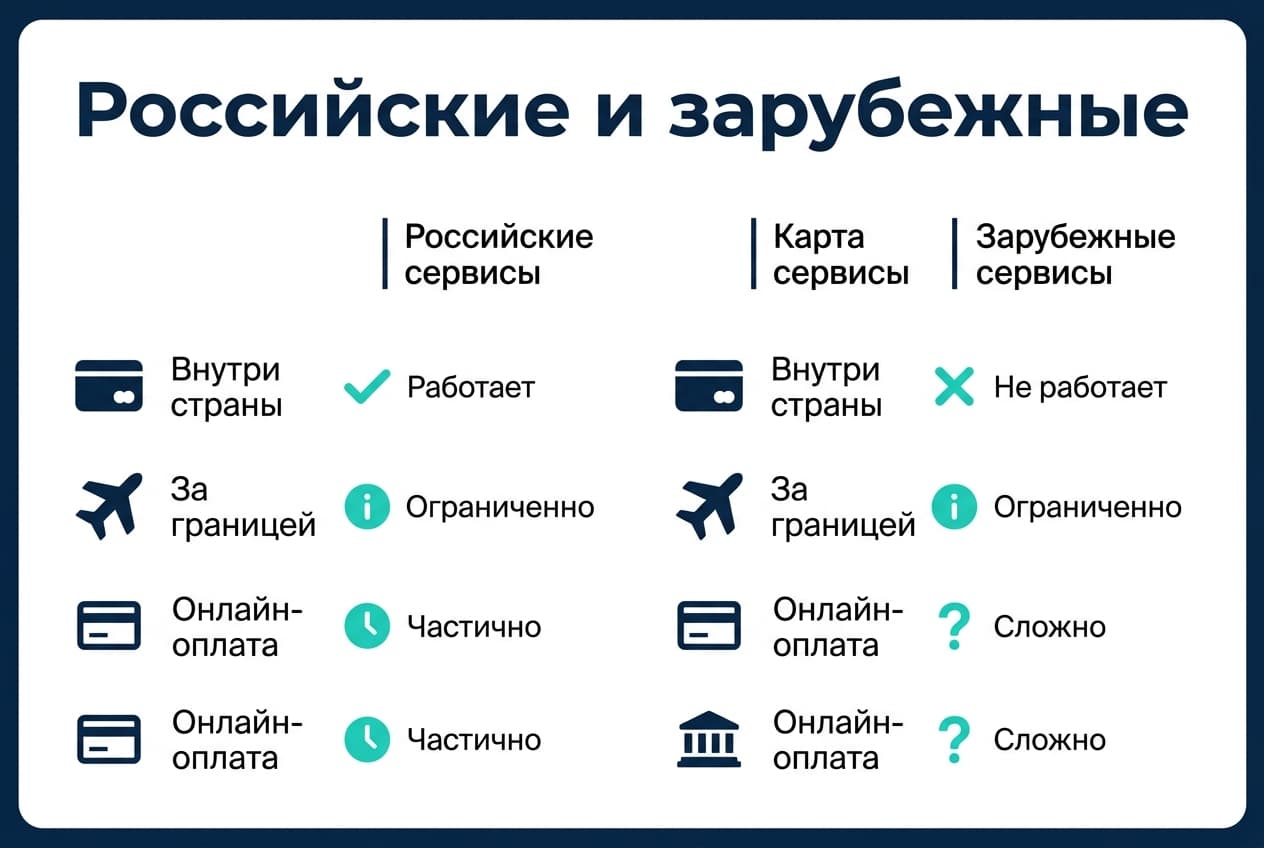 Российские и зарубежные

| | Российские сервисы | Карта сервисы | Зарубежные сервисы |
|---|---|---|---|
| Внутри страны | Работает | Внутри страны | Не работает |
| За границей | Ограниченно | За границей | Ограниченно |
| Онлайн-оплата | Частично | Онлайн-оплата | Сложно |
| Онлайн-оплата | Частично | Онлайн-оплата | Сложно |